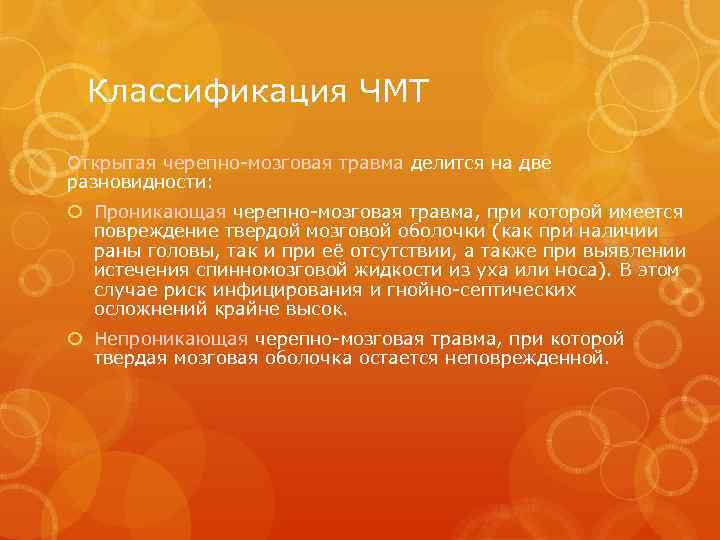 Классификация ЧМТ

Открытая черепно-мозговая травма делится на две разновидности:

Проникающая черепно-мозговая травма, при которой имеется повреждение твердой мозговой оболочки (как при наличии раны головы, так и при её отсутствии, а также при выявлении истечения спинномозговой жидкости из уха или носа). В этом случае риск инфицирования и гнойно-септических осложнений крайне высок.

Непроникающая черепно-мозговая травма, при которой твердая мозговая оболочка остается неповрежденной.